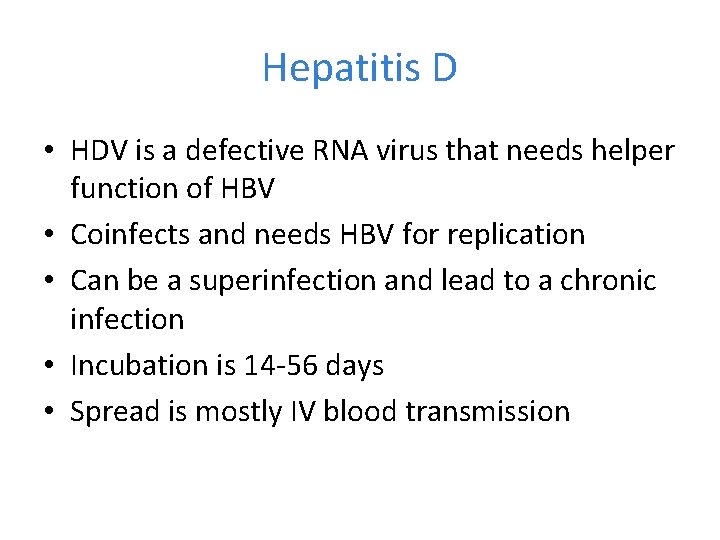 Hepatitis D

• HDV is a defective RNA virus that needs helper function of HBV
• Coinfects and needs HBV for replication
• Can be a superinfection and lead to a chronic infection
• Incubation is 14-56 days
• Spread is mostly IV blood transmission